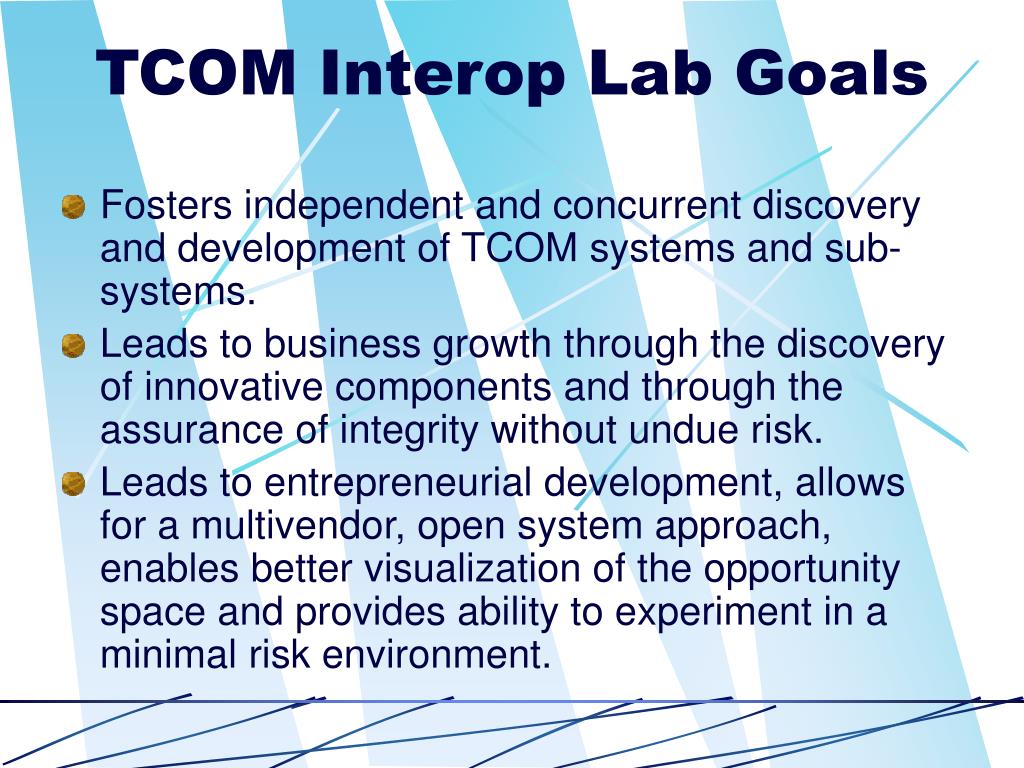 TCOM Interop Lab Goals

Fosters independent and concurrent discovery and development of TCOM systems and sub-systems.

Leads to business growth through the discovery of innovative components and through the assurance of integrity without undue risk.

Leads to entrepreneurial development, allows for a multivendor, open system approach, enables better visualization of the opportunity space and provides ability to experiment in a minimal risk environment.